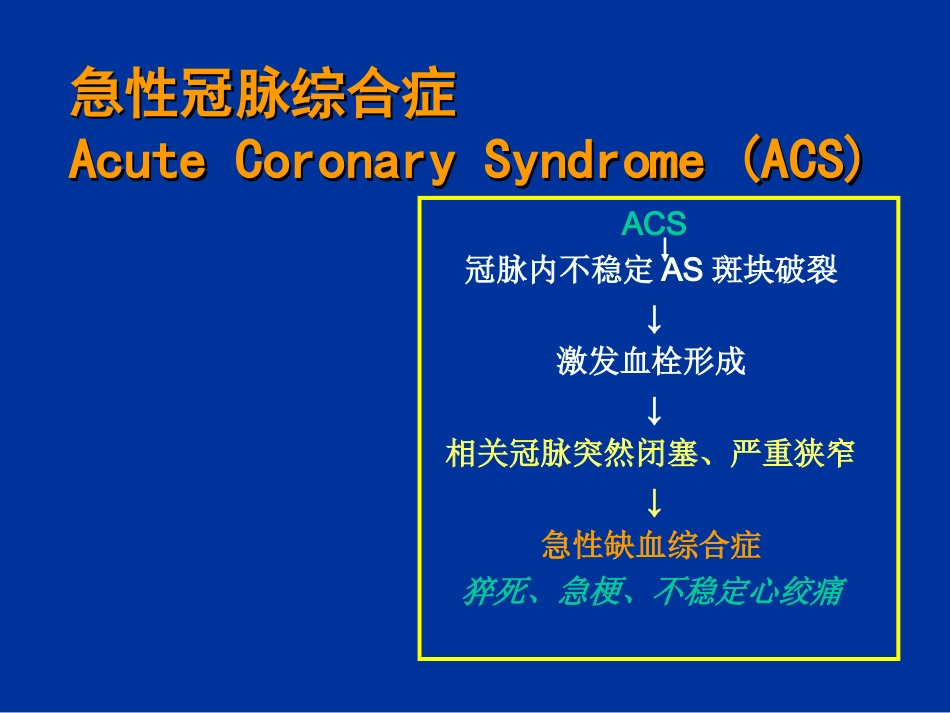 急性冠脉综合症
Acute Coronary Syndrome (ACS)

ACS
↓
冠脉内不稳定 AS 斑块破裂
↓
激发血栓形成
↓
相关冠脉突然闭塞、严重狭窄
↓
急性缺血综合症
猝死、急梗、不稳定心绞痛